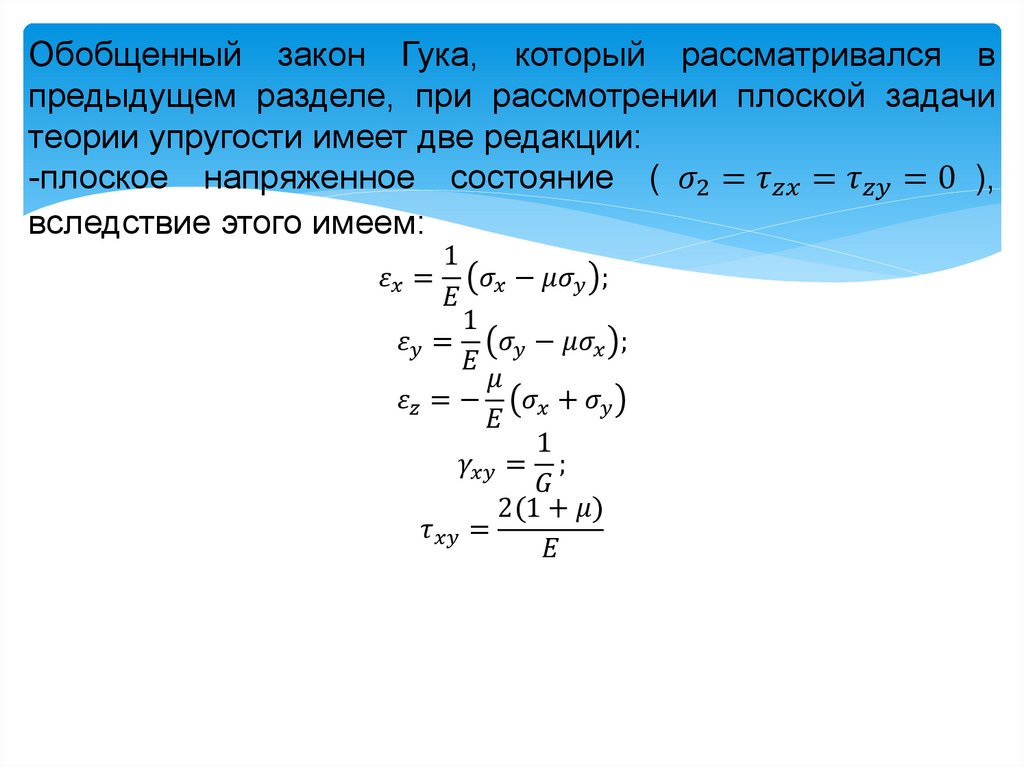 Обобщенный закон Гука, который рассматривался в предыдущем разделе, при рассмотрении плоской задачи теории упругости имеет две редакции:

-плоское напряженное состояние ( $\sigma_2 = \tau_{zx} = \tau_{zy} = 0$ ), вследствие этого имеем:

$\varepsilon_x = \frac{1}{E}(\sigma_x - \mu\sigma_y);$

$\varepsilon_y = \frac{1}{E}(\sigma_y - \mu\sigma_x);$

$\varepsilon_z = -\frac{\mu}{E}(\sigma_x + \sigma_y)$

$\gamma_{xy} = \frac{1}{G};$

$\tau_{xy} = \frac{2(1+\mu)}{E}$